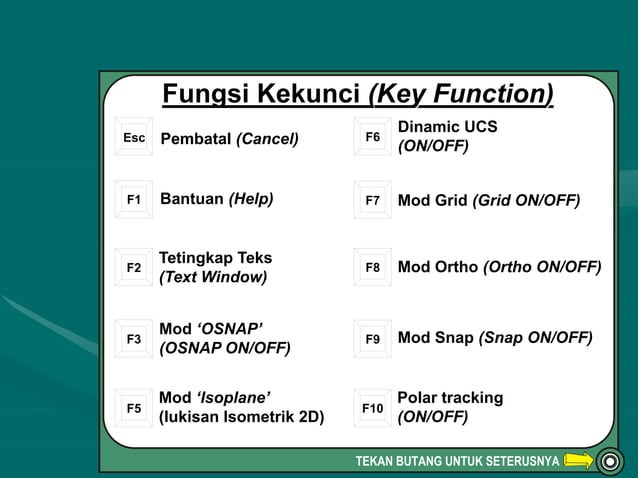 Fungsi Kekunci (Key Function)

Esc Pembatal (Cancel)

F1 Bantuan (Help)

F2 Tetingkap Teks (Text Window)

F3 Mod 'OSNAP' (OSNAP ON/OFF)

F5 Mod 'Isoplane' (lukisan Isometrik 2D)

F6 Dinamic UCS (ON/OFF)

F7 Mod Grid (Grid ON/OFF)

F8 Mod Ortho (Ortho ON/OFF)

F9 Mod Snap (Snap ON/OFF)

F10 Polar tracking (ON/OFF)

TEKAN BUTANG UNTUK SETERUSNYA